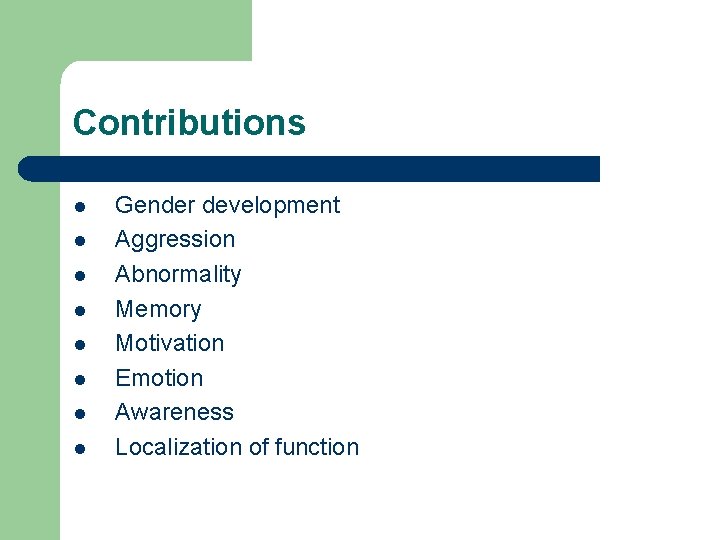 Contributions

- Gender development
- Aggression
- Abnormality
- Memory
- Motivation
- Emotion
- Awareness
- Localization of function